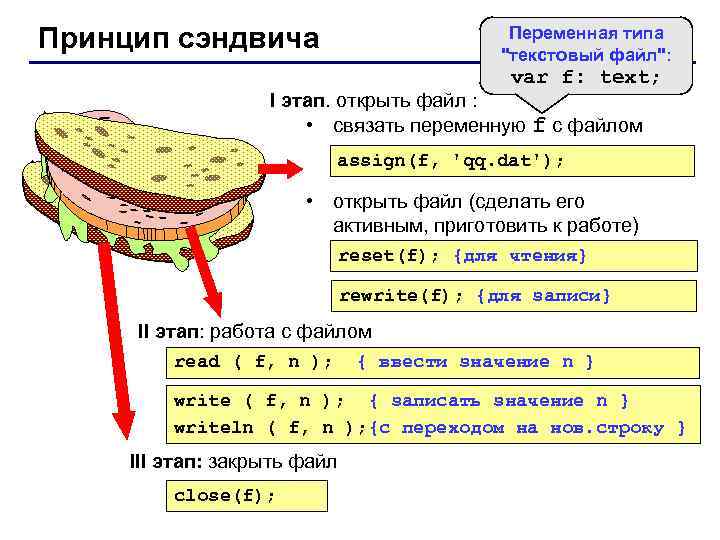 Принцип сэндвича

Переменная типа "текстовый файл":
var f: text;

I этап. открыть файл :

• связать переменную f с файлом

assign(f, 'qq.dat');

• открыть файл (сделать его активным, приготовить к работе)

reset(f); {для чтения}

rewrite(f); {для записи}

II этап: работа с файлом

read ( f, n ); { ввести значение n }

write ( f, n ); { записать значение n }
writeln ( f, n );{с переходом на нов.строку }

III этап: закрыть файл

close(f);